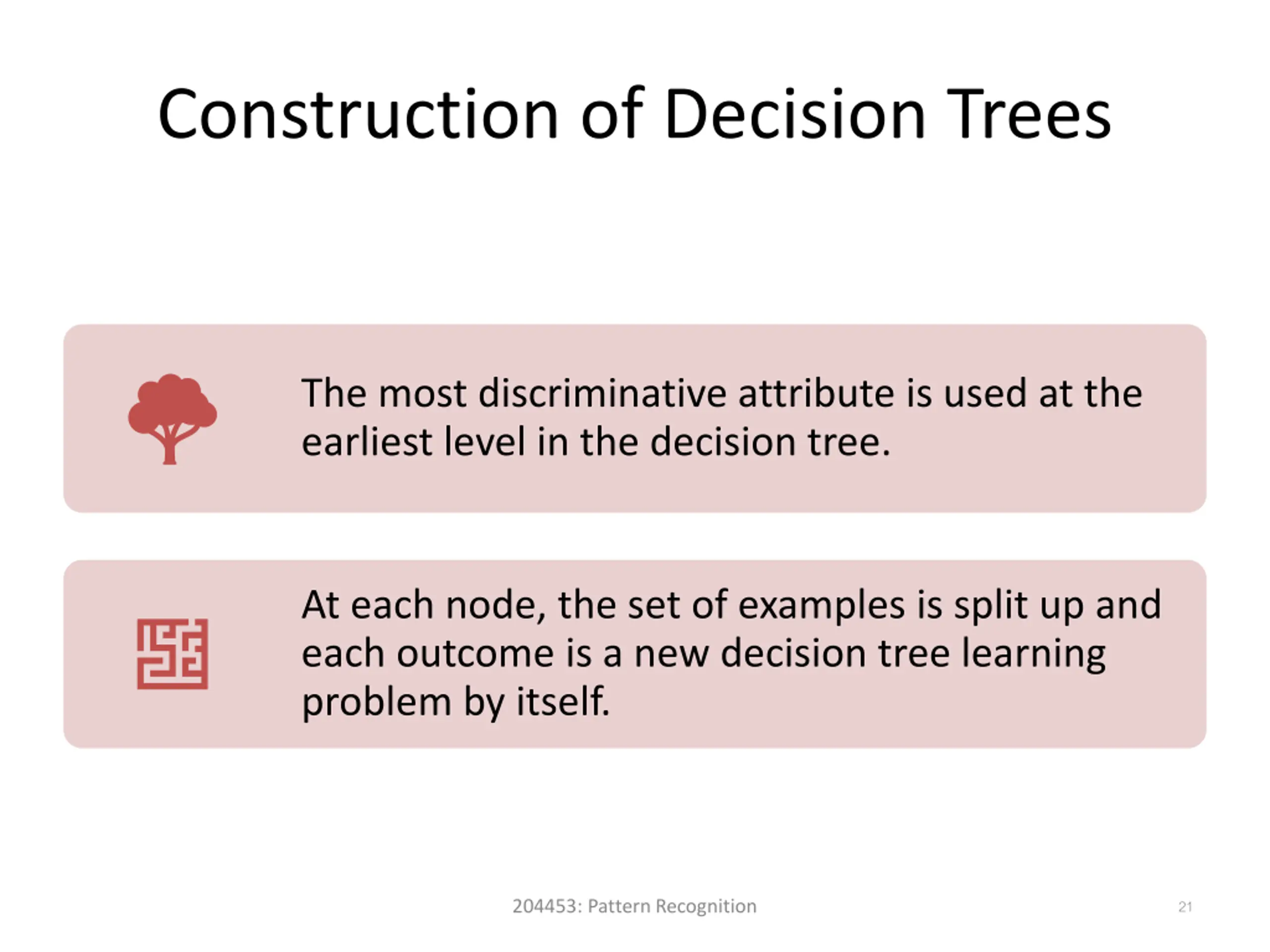 Construction of Decision Trees

The most discriminative attribute is used at the earliest level in the decision tree.

At each node, the set of examples is split up and each outcome is a new decision tree learning problem by itself.

204453: Pattern Recognition

21